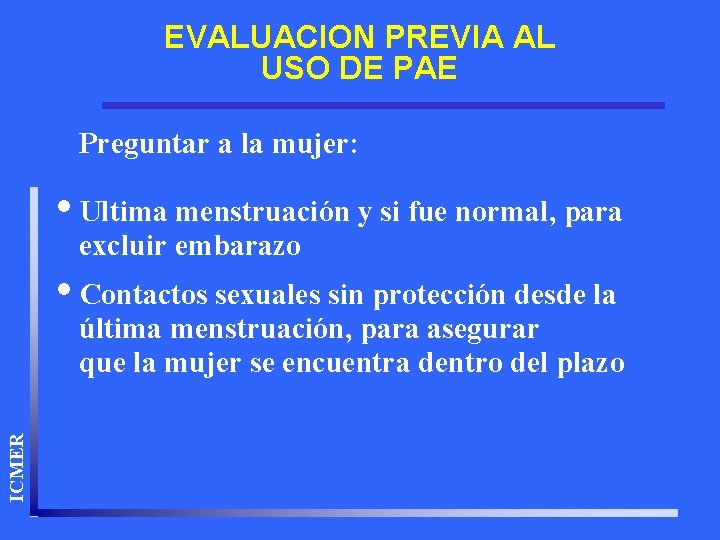 EVALUACION PREVIA AL USO DE PAE

Preguntar a la mujer:

• Ultima menstruación y si fue normal, para excluir embarazo

• Contactos sexuales sin protección desde la última menstruación, para asegurar que la mujer se encuentra dentro del plazo

ICMER